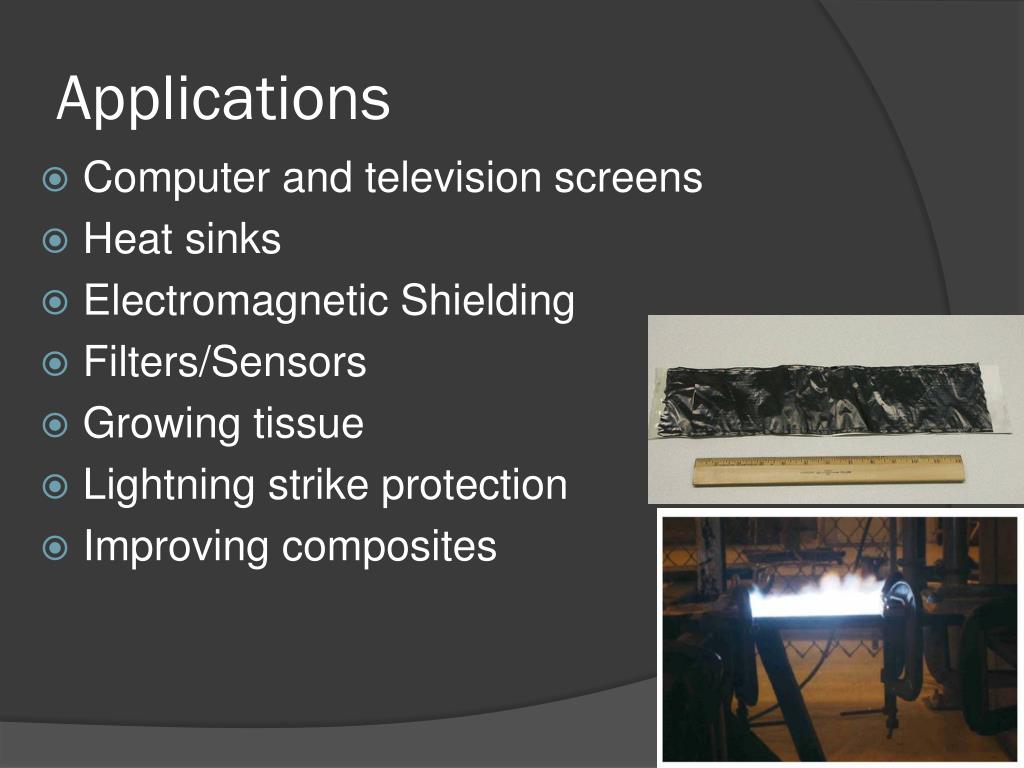 Applications

Computer and television screens
Heat sinks
Electromagnetic Shielding
Filters/Sensors
Growing tissue
Lightning strike protection
Improving composites